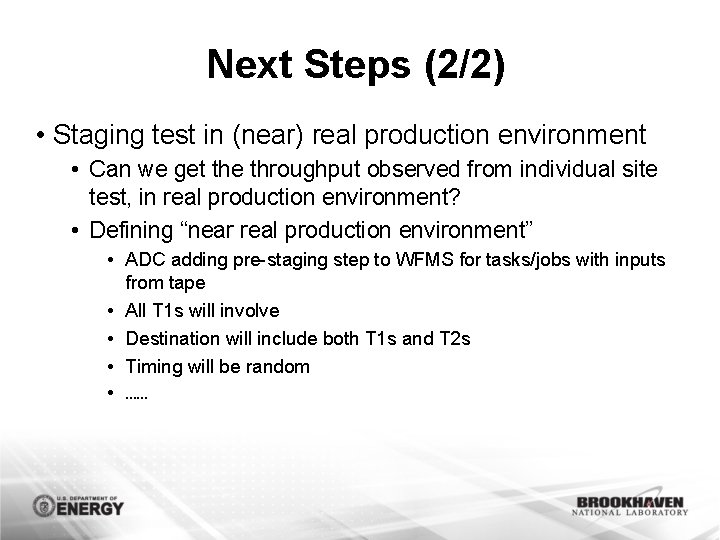 Next Steps (2/2)

• Staging test in (near) real production environment

• Can we get the throughput observed from individual site test, in real production environment?

• Defining “near real production environment”

• ADC adding pre-staging step to WFMS for tasks/jobs with inputs from tape

• All T1s will involve

• Destination will include both T1s and T2s

• Timing will be random

• ......

U.S. DEPARTMENT OF ENERGY

BROOKHAVEN NATIONAL LABORATORY